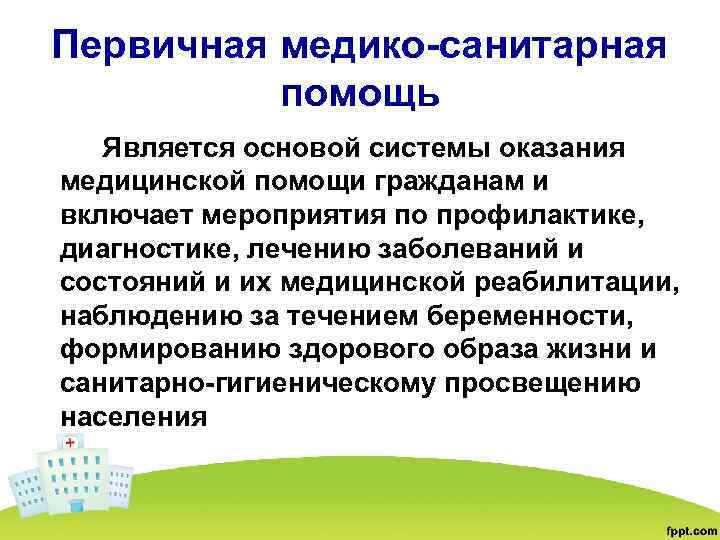 Первичная медико-санитарная помощь

Является основой системы оказания медицинской помощи гражданам и включает мероприятия по профилактике, диагностике, лечению заболеваний и состояний и их медицинской реабилитации, наблюдению за течением беременности, формированию здорового образа жизни и санитарно-гигиеническому просвещению населения

fppt.com